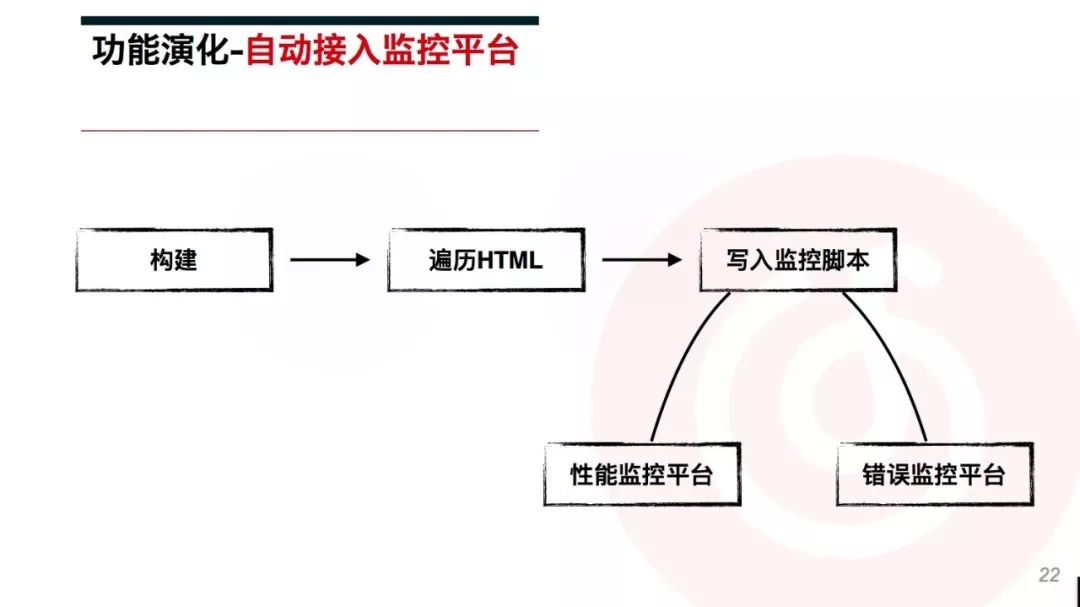 功能演化-自动接入监控平台

构建

遍历HTML

写入监控脚本

性能监控平台

错误监控平台

22